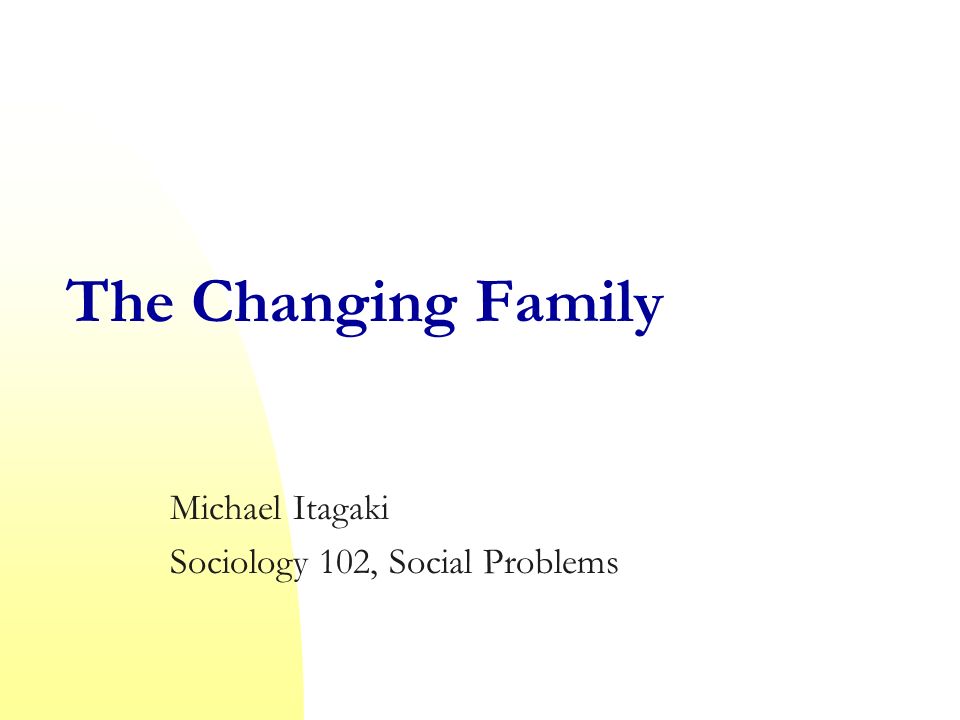 The Changing Family

Michael Itagaki
Sociology 102, Social Problems